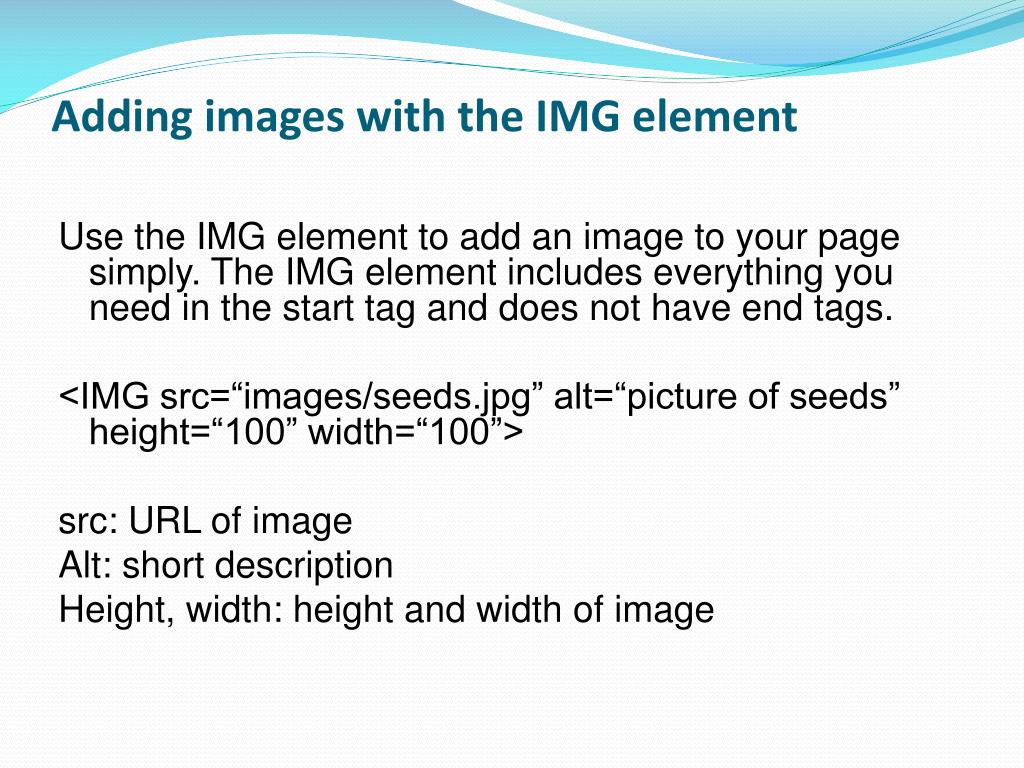 Adding images with the IMG element

Use the IMG element to add an image to your page simply. The IMG element includes everything you need in the start tag and does not have end tags.

<IMG src=“images/seeds.jpg” alt=“picture of seeds” height=“100” width=“100”>

src: URL of image
Alt: short description
Height, width: height and width of image